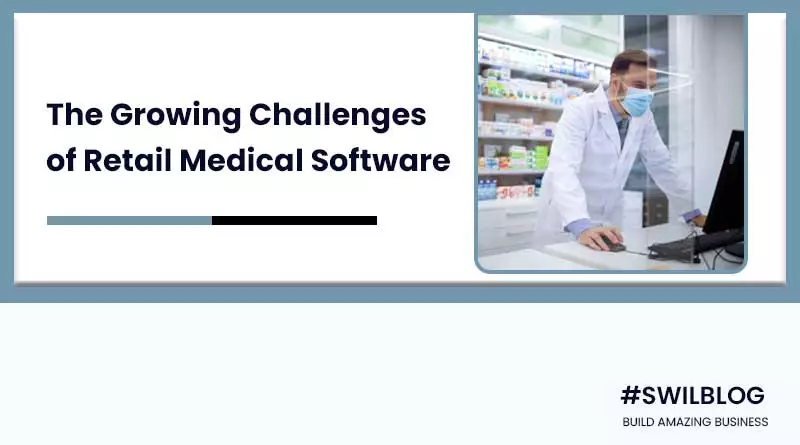 The Growing Challenges of Retail Medical Software

#SWILBLOG
BUILD AMAZING BUSINESS